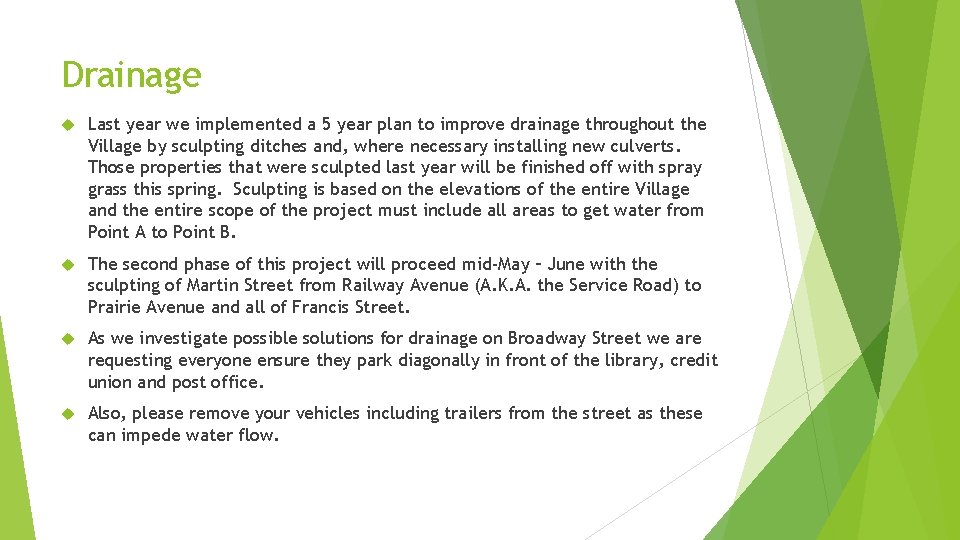 Drainage

Last year we implemented a 5 year plan to improve drainage throughout the Village by sculpting ditches and, where necessary installing new culverts. Those properties that were sculpted last year will be finished off with spray grass this spring. Sculpting is based on the elevations of the entire Village and the entire scope of the project must include all areas to get water from Point A to Point B.

The second phase of this project will proceed mid-May – June with the sculpting of Martin Street from Railway Avenue (A.K.A. the Service Road) to Prairie Avenue and all of Francis Street.

As we investigate possible solutions for drainage on Broadway Street we are requesting everyone ensure they park diagonally in front of the library, credit union and post office.

Also, please remove your vehicles including trailers from the street as these can impede water flow.